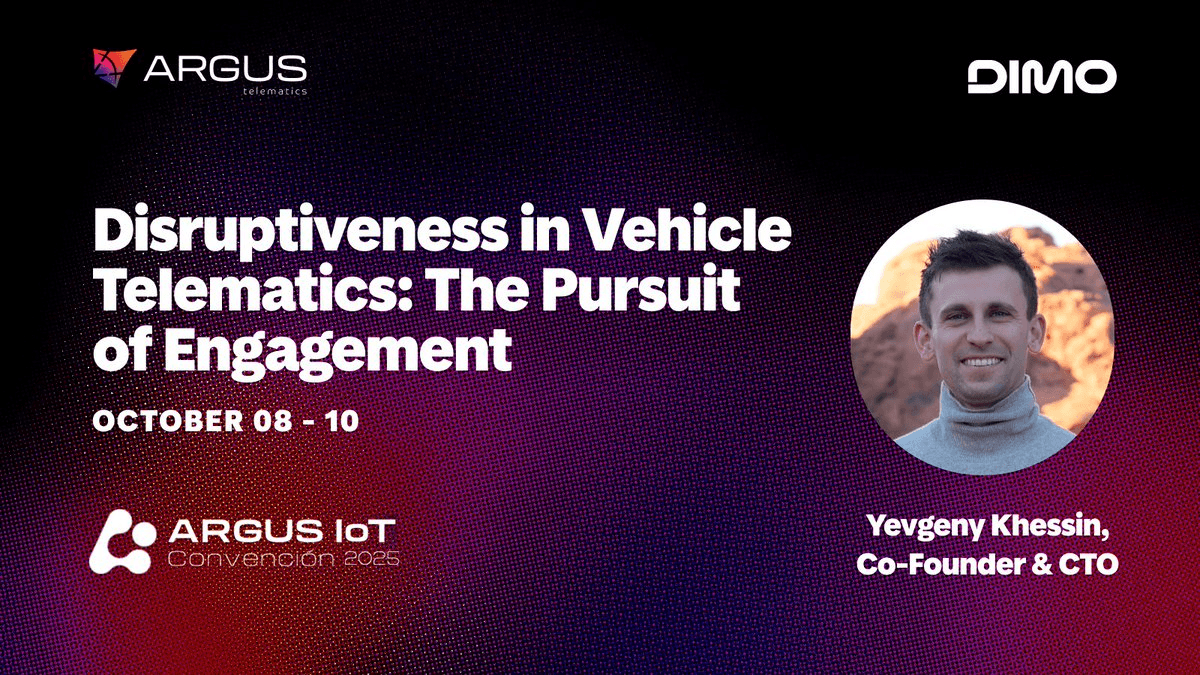 ARGUS telematics

DIMO

Disruptiveness in Vehicle Telematics: The Pursuit of Engagement

OCTOBER 08 - 10

ARGUS IoT Convención 2025

Yevgeny Khessin, Co-Founder & CTO